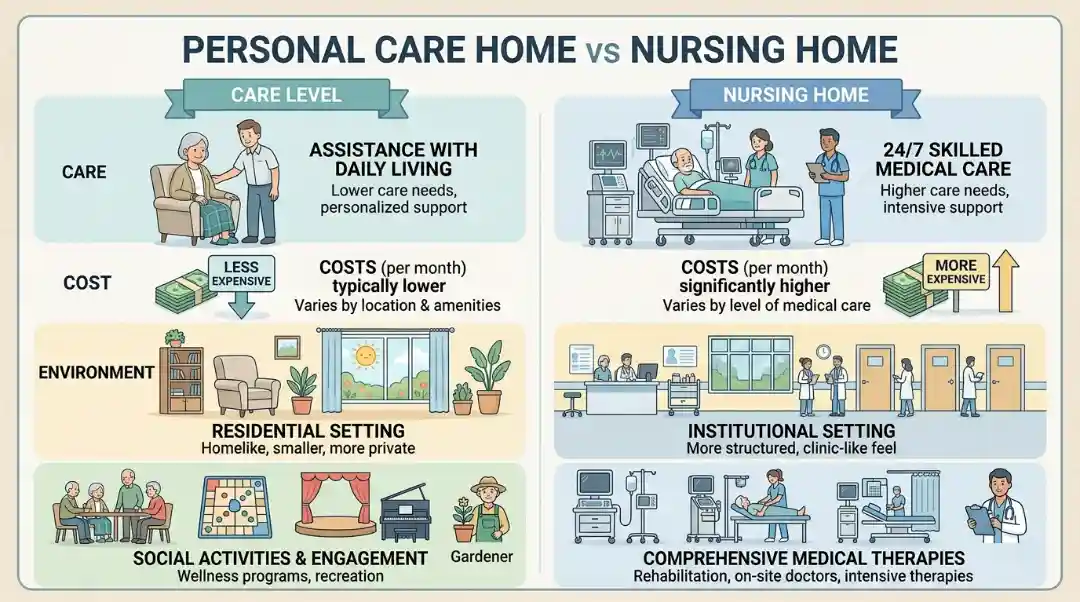 PERSONAL CARE HOME vs NURSING HOME

CARE LEVEL

CARE

ASSISTANCE WITH DAILY LIVING
Lower care needs, personalized support

COST

LESS EXPENSIVE

COSTS (per month) typically lower
Varies by location & amenities

ENVIRONMENT

RESIDENTIAL SETTING
Homelike, smaller, more private

SOCIAL ACTIVITIES & ENGAGEMENT
Wellness programs, recreation

Gardener

NURSING HOME

24/7 SKILLED MEDICAL CARE
Higher care needs, intensive support

COSTS (per month) significantly higher
Varies by level of medical care

MORE EXPENSIVE

INSTITUTIONAL SETTING
More structured, clinic-like feel

COMPREHENSIVE MEDICAL THERAPIES
Rehabilitation, on-site doctors, intensive therapies